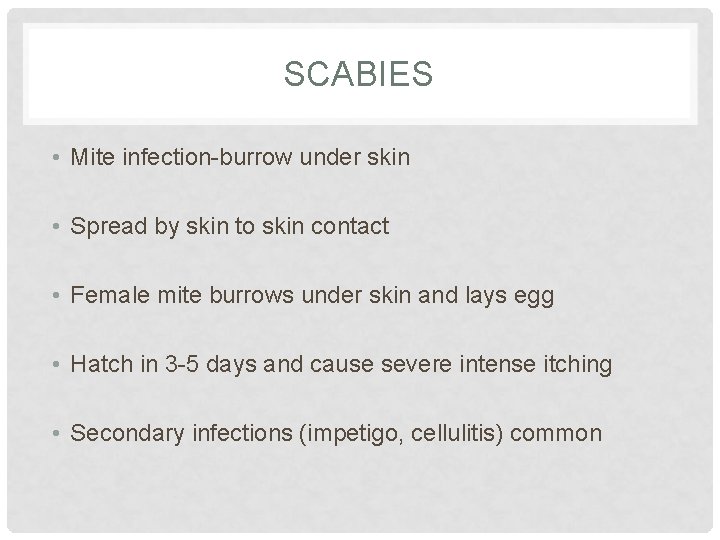 SCABIES

• Mite infection-burrow under skin

• Spread by skin to skin contact

• Female mite burrows under skin and lays egg

• Hatch in 3-5 days and cause severe intense itching

• Secondary infections (impetigo, cellulitis) common